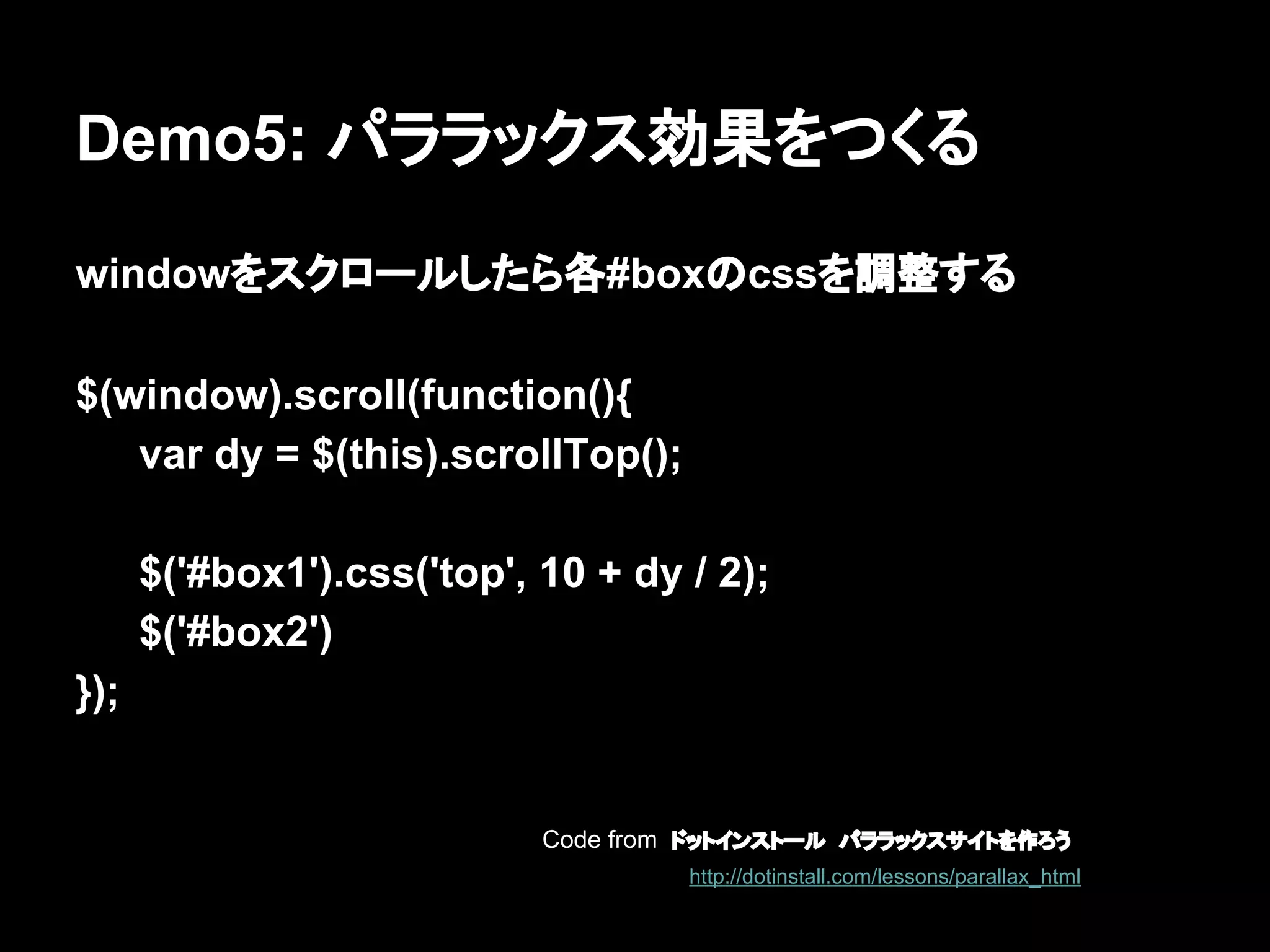 Demo5: パララックス効果をつくる

windowをスクロールしたら各#boxのcssを調整する

$(window).scroll(function(){
var dy = $(this).scrollTop();

$('#box1').css('top', 10 + dy / 2);
$('#box2')
});

Code from ドットインストール パララックスサイトを作ろう
http://dotinstall.com/lessons/parallax_html